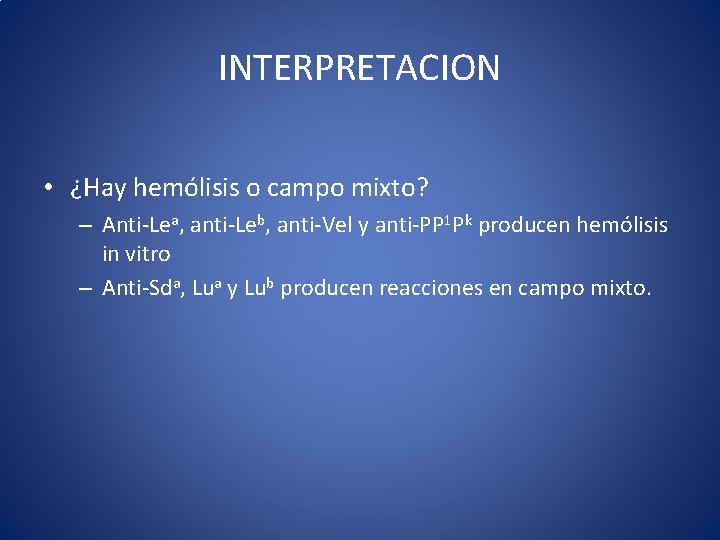 INTERPRETACION

• ¿Hay hemólisis o campo mixto?
– Anti-Le$^a$, anti-Le$^b$, anti-Vel y anti-PP$^1$P$^k$ producen hemólisis in vitro
– Anti-Sd$^a$, Lu$^a$ y Lu$^b$ producen reacciones en campo mixto.